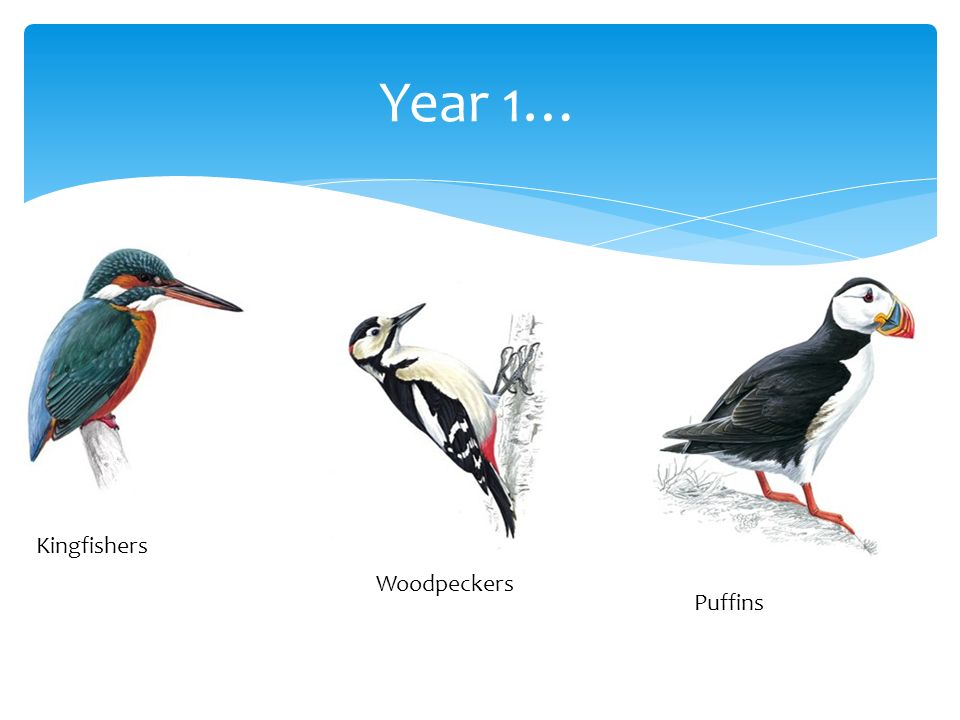 Year 1…

Kingfishers

Woodpeckers

Puffins